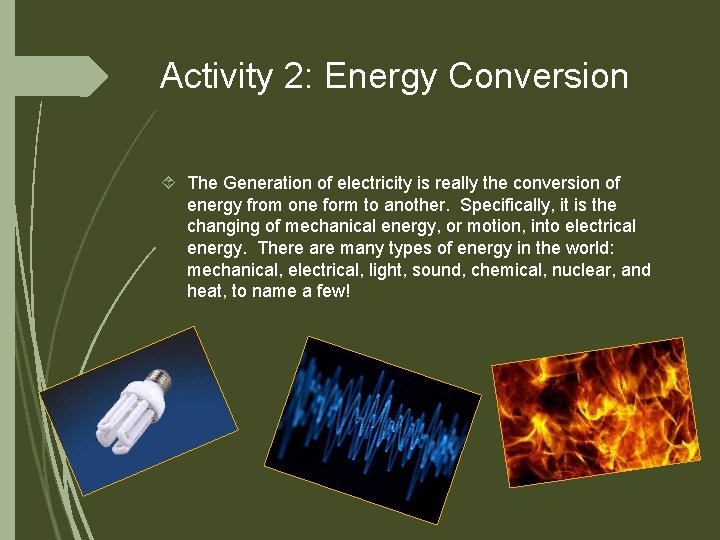 Activity 2: Energy Conversion

The Generation of electricity is really the conversion of energy from one form to another. Specifically, it is the changing of mechanical energy, or motion, into electrical energy. There are many types of energy in the world: mechanical, electrical, light, sound, chemical, nuclear, and heat, to name a few!